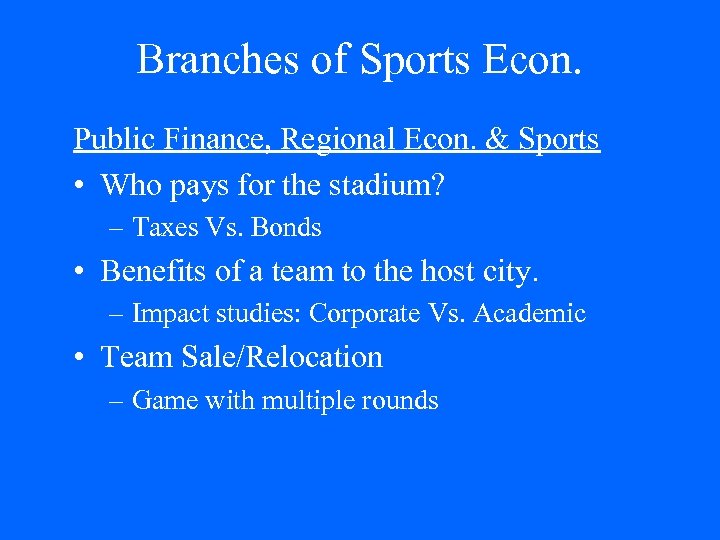 Branches of Sports Econ.

Public Finance, Regional Econ. & Sports

• Who pays for the stadium?
  – Taxes Vs. Bonds
• Benefits of a team to the host city.
  – Impact studies: Corporate Vs. Academic
• Team Sale/Relocation
  – Game with multiple rounds